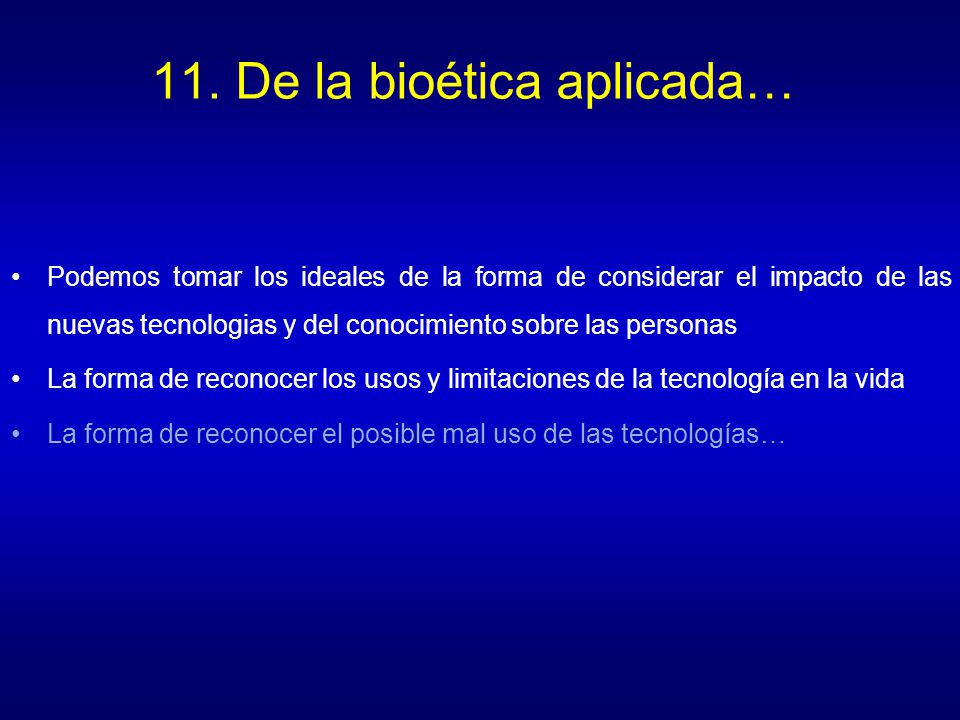 11. De la bioética aplicada…

• Podemos tomar los ideales de la forma de considerar el impacto de las nuevas tecnologias y del conocimiento sobre las personas

• La forma de reconocer los usos y limitaciones de la tecnología en la vida

• La forma de reconocer el posible mal uso de las tecnologías…